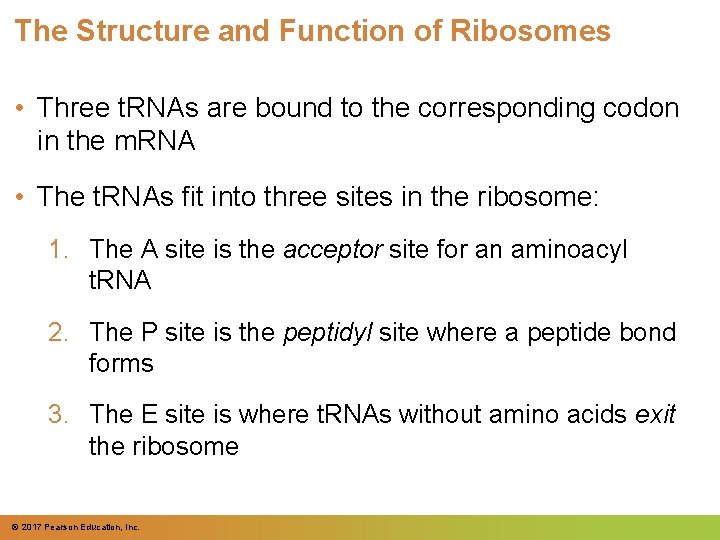 The Structure and Function of Ribosomes

• Three tRNAs are bound to the corresponding codon in the mRNA

• The tRNAs fit into three sites in the ribosome:

1. The A site is the acceptor site for an aminoacyl tRNA

2. The P site is the peptidyl site where a peptide bond forms

3. The E site is where tRNAs without amino acids exit the ribosome

© 2017 Pearson Education, Inc.